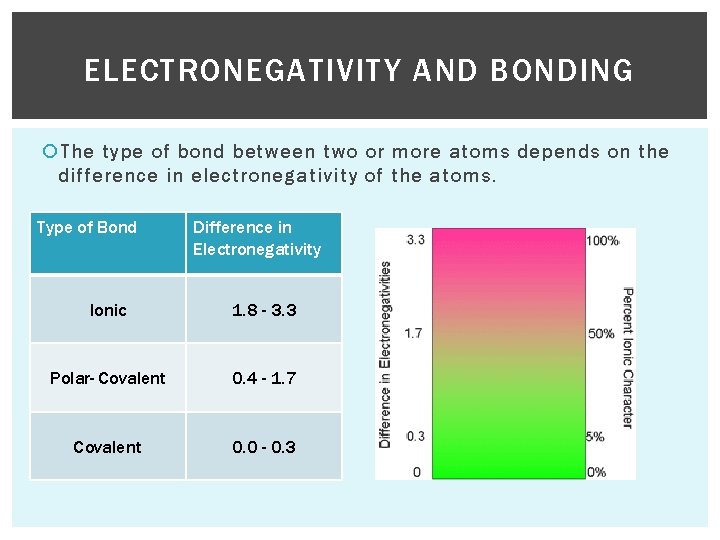 ELECTRONEGATIVITY AND BONDING

The type of bond between two or more atoms depends on the difference in electronegativity of the atoms.

| Type of Bond | Difference in Electronegativity |
|---|---|
| Ionic | 1.8 - 3.3 |
| Polar- Covalent | 0.4 - 1.7 |
| Covalent | 0.0 - 0.3 |

Difference in Electronegativities
3.3
1.7
0.3
0
100%
50%
5%
0%
Percent Ionic Character